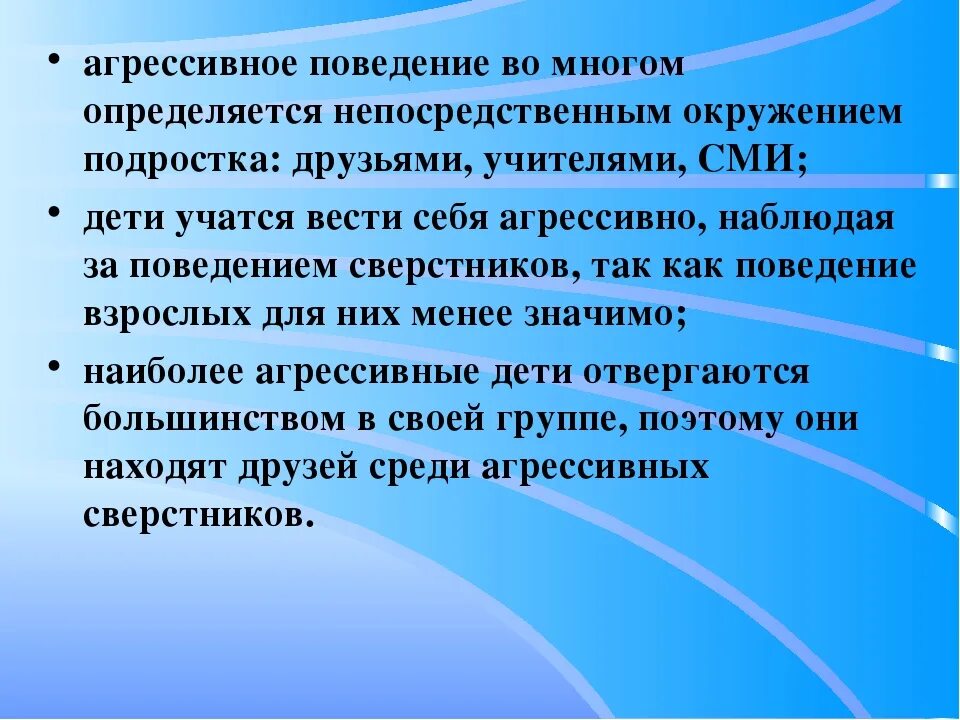 • агрессивное поведение во многом определяется непосредственным окружением подростка: друзьями, учителями, СМИ;

• дети учатся вести себя агрессивно, наблюдая за поведением сверстников, так как поведение взрослых для них менее значимо;

• наиболее агрессивные дети отвергаются большинством в своей группе, поэтому они находят друзей среди агрессивных сверстников.